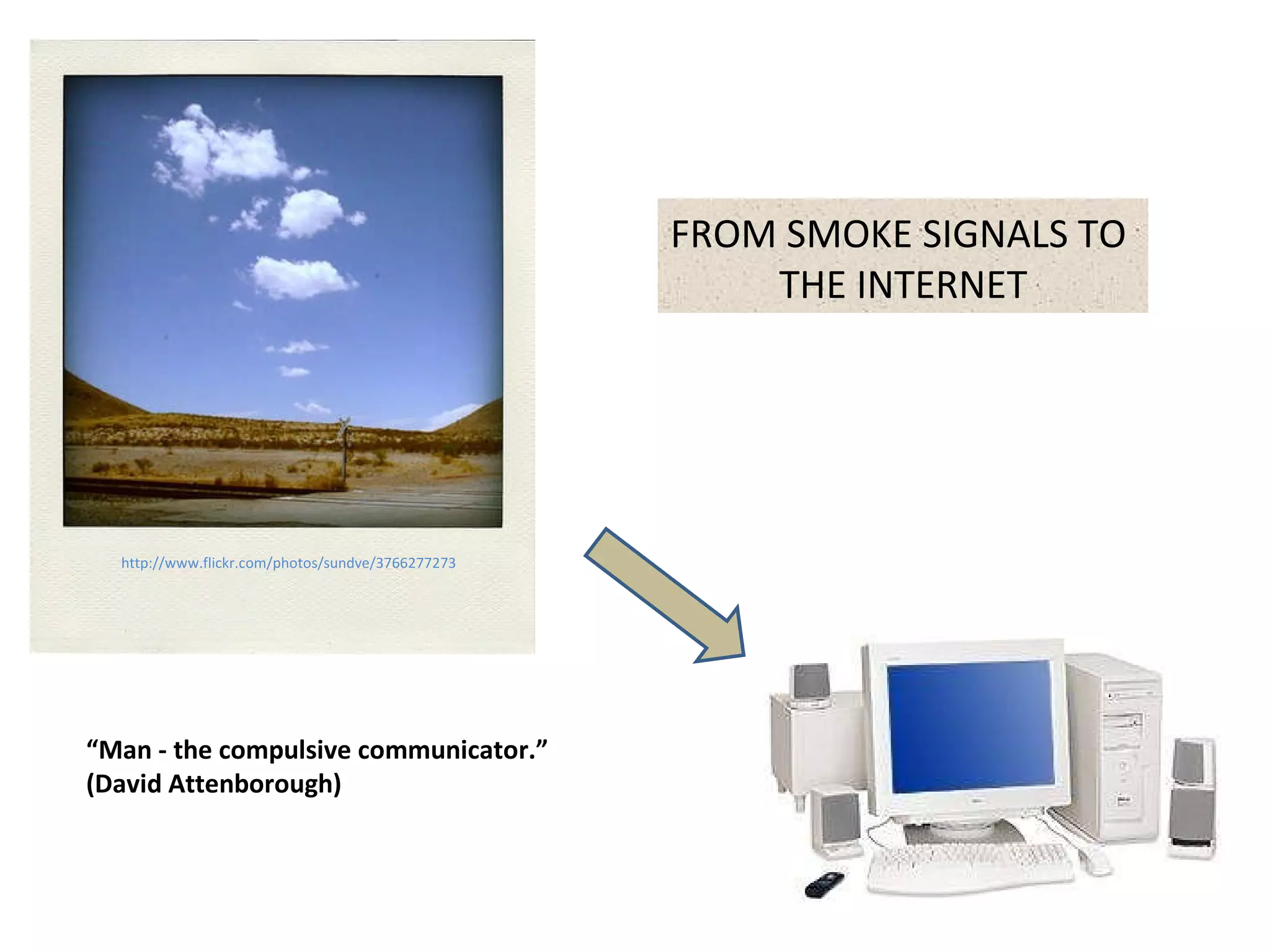 FROM SMOKE SIGNALS TO THE INTERNET

http://www.flickr.com/photos/sundve/3766277273

“Man - the compulsive communicator.” (David Attenborough)